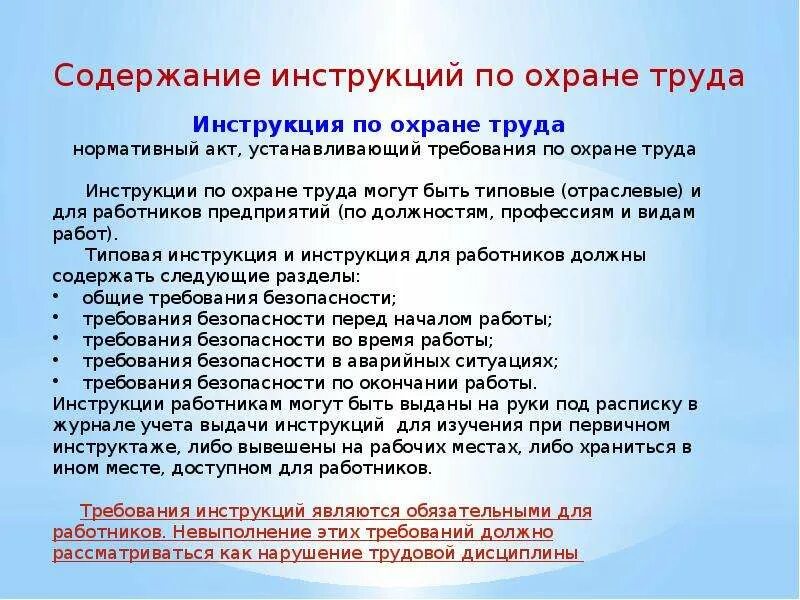 Содержание инструкций по охране труда

Инструкция по охране труда
нормативный акт, устанавливающий требования по охране труда

Инструкции по охране труда могут быть типовые (отраслевые) и для работников предприятий (по должностям, профессиям и видам работ).

Типовая инструкция и инструкция для работников должны содержать следующие разделы:
• общие требования безопасности;
• требования безопасности перед началом работы;
• требования безопасности во время работы;
• требования безопасности в аварийных ситуациях;
• требования безопасности по окончании работы.
Инструкции работникам могут быть выданы на руки под расписку в журнале учета выдачи инструкций для изучения при первичном инструктаже, либо вывешены на рабочих местах, либо храниться в ином месте, доступном для работников.

Требования инструкций являются обязательными для работников. Невыполнение этих требований должно рассматриваться как нарушение трудовой дисциплины